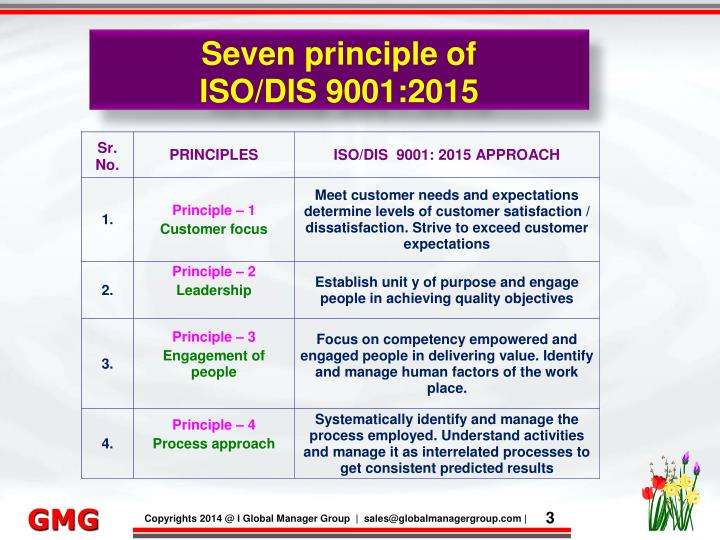 Seven principle of ISO/DIS 9001:2015

| Sr. No. | PRINCIPLES | ISO/DIS 9001: 2015 APPROACH |
|---|---|---|
| 1. | Principle – 1 Customer focus | Meet customer needs and expectations determine levels of customer satisfaction / dissatisfaction. Strive to exceed customer expectations |
| 2. | Principle – 2 Leadership | Establish unit y of purpose and engage people in achieving quality objectives |
| 3. | Principle – 3 Engagement of people | Focus on competency empowered and engaged people in delivering value. Identify and manage human factors of the work place. |
| 4. | Principle – 4 Process approach | Systematically identify and manage the process employed. Understand activities and manage it as interrelated processes to get consistent predicted results |

GMG

Copyrights 2014 @ I Global Manager Group | sales@globalmanagergroup.com | 3